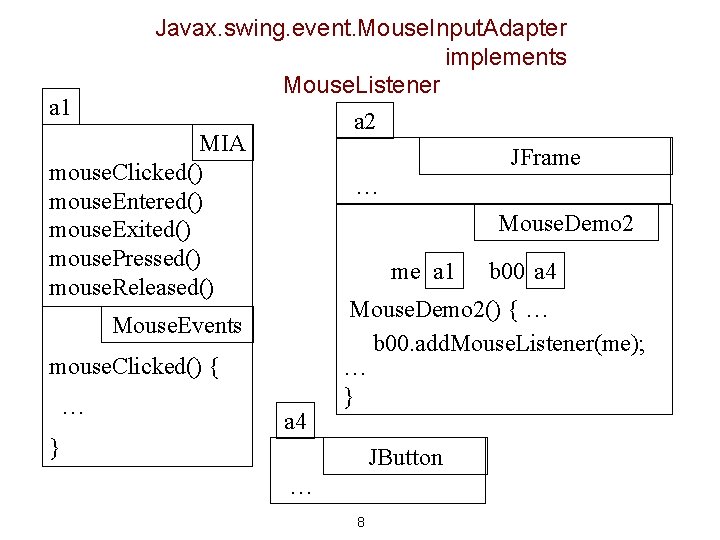 Javax.swing.event.MouseInputAdapter implements MouseListener

a1

MIA

mouseClicked()
mouseEntered()
mouseExited()
mousePressed()
mouseReleased()

MouseEvents

mouseClicked() {
…
}

a2

JFrame

…

MouseDemo2

me a1 b00 a4

MouseDemo2() { …
b00.addMouseListener(me);
…
}

a4

JButton

…

8